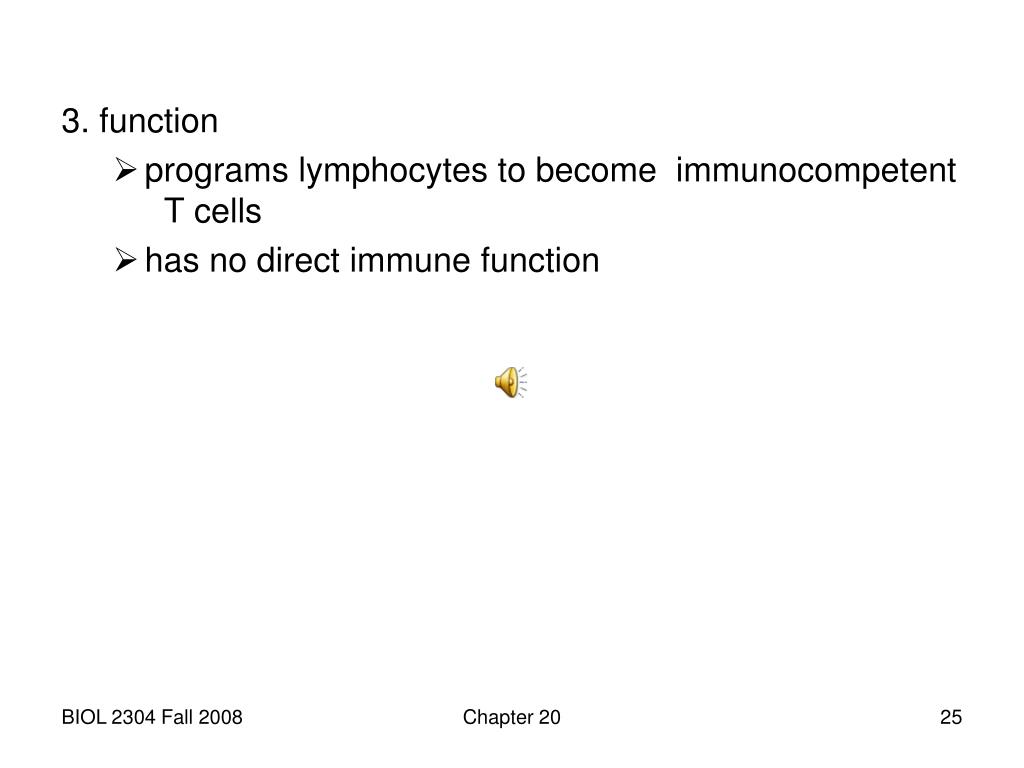 3. function

➢ programs lymphocytes to become immunocompetent T cells

➢ has no direct immune function

BIOL 2304 Fall 2008

Chapter 20

25